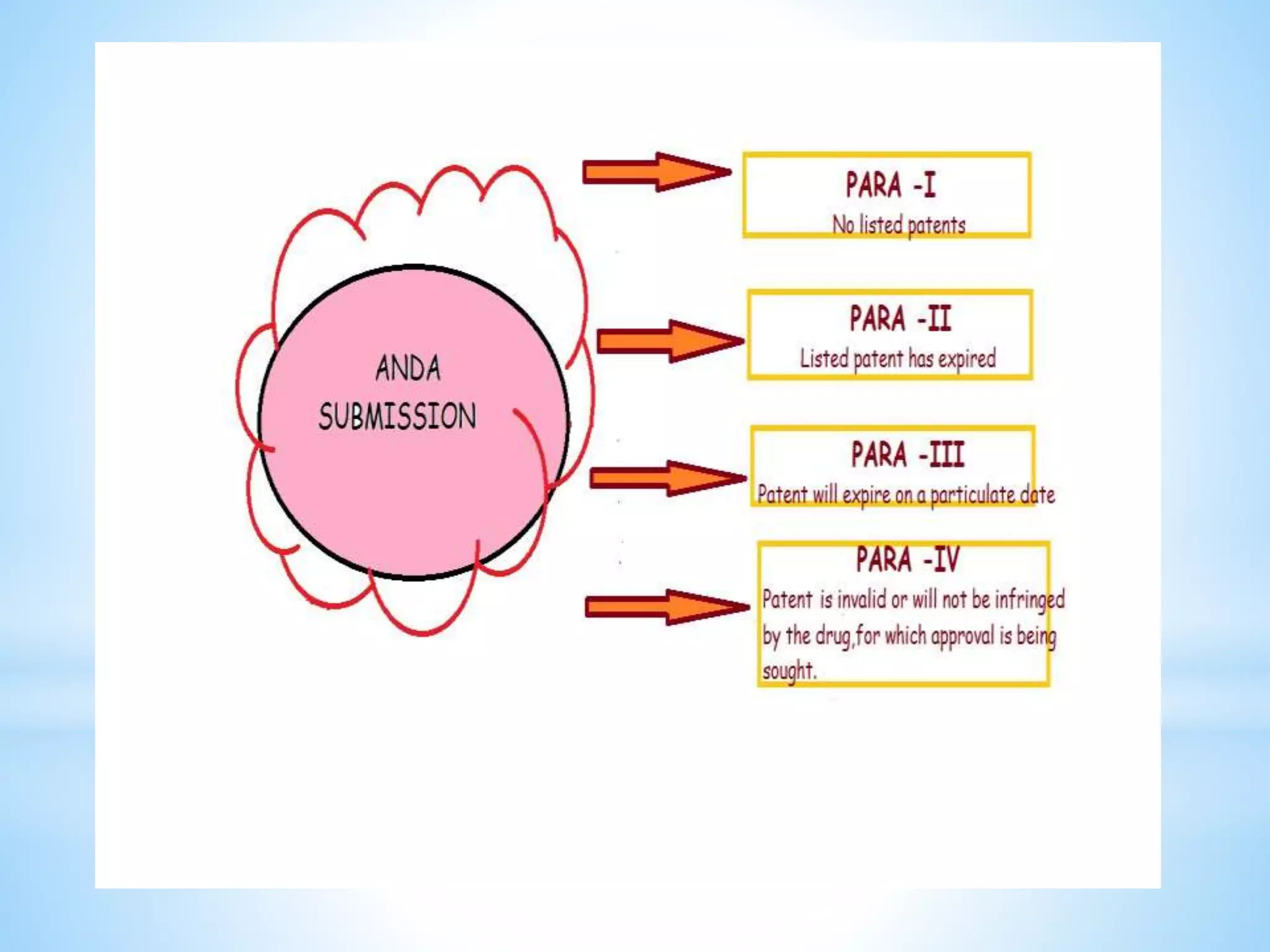 ANDA SUBMISSION

PARA -I
No listed patents

PARA -II
Listed patent has expired

PARA -III
Patent will expire on a particulate date

PARA -IV
Patent is invalid or will not be infringed by the drug,for which approval is being sought.